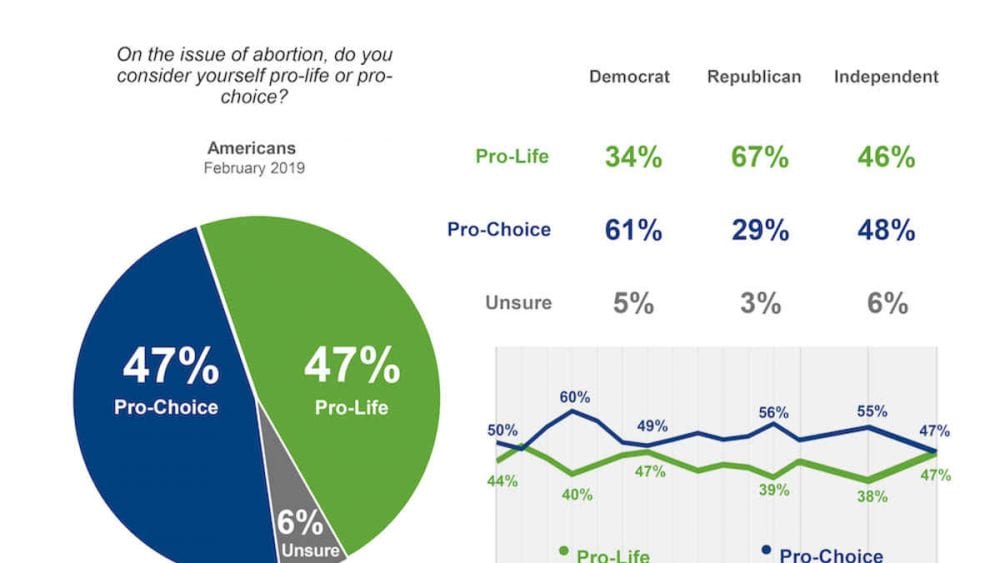 On the issue of abortion, do you consider yourself pro-life or pro-choice?

Americans
February 2019

47%
Pro-Choice

47%
Pro-Life

6%
Unsure

| | Democrat | Republican | Independent |
|---|---|---|---|
| Pro-Life | 34% | 67% | 46% |
| Pro-Choice | 61% | 29% | 48% |
| Unsure | 5% | 3% | 6% |

50%
60%
49%
56%
55%
47%
44%
40%
47%
39%
38%
47%

Pro-Life
Pro-Choice